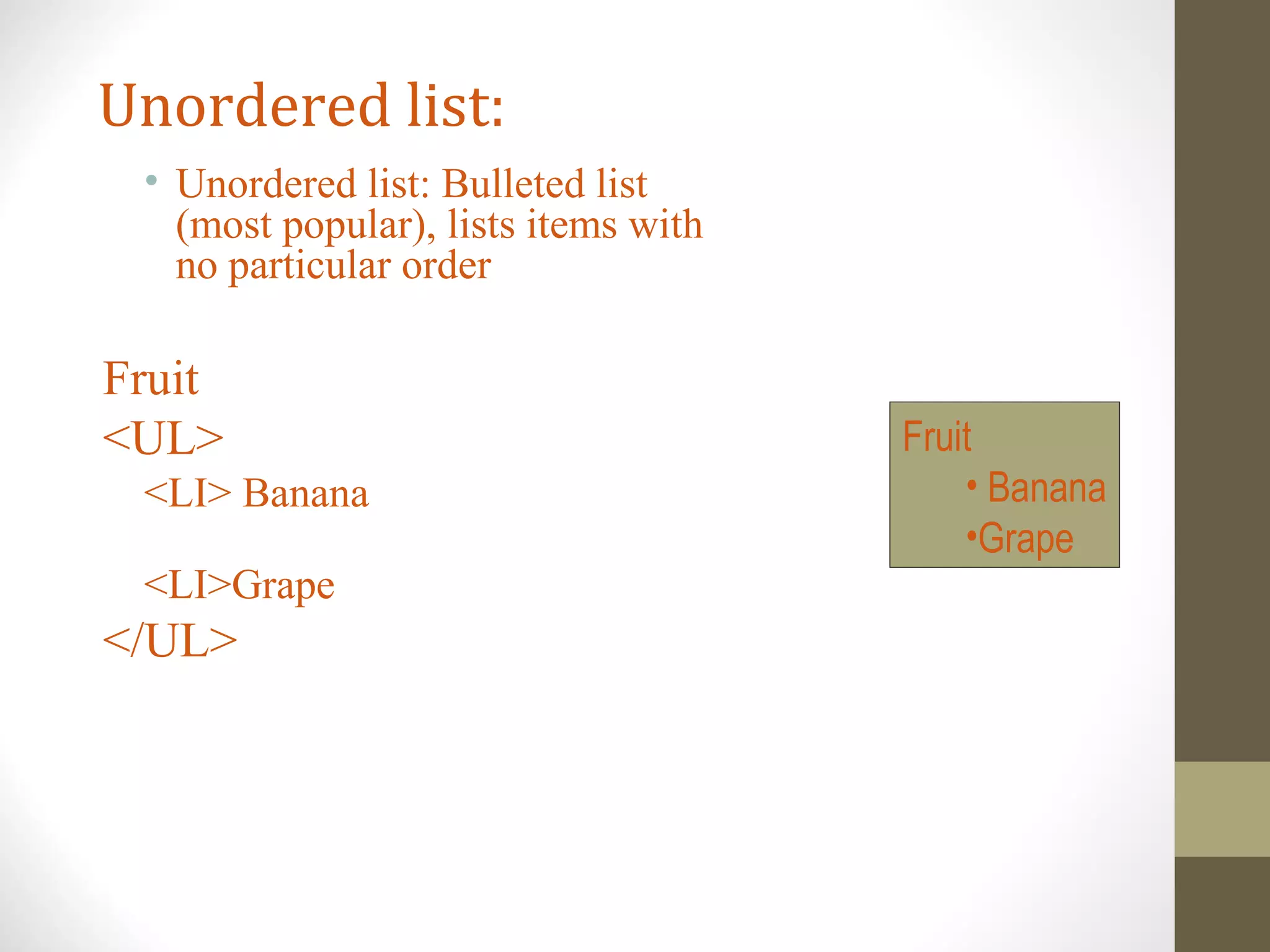 Unordered list:

• Unordered list: Bulleted list (most popular), lists items with no particular order

Fruit
<UL>
<LI> Banana

<LI>Grape
</UL>

Fruit
• Banana
•Grape